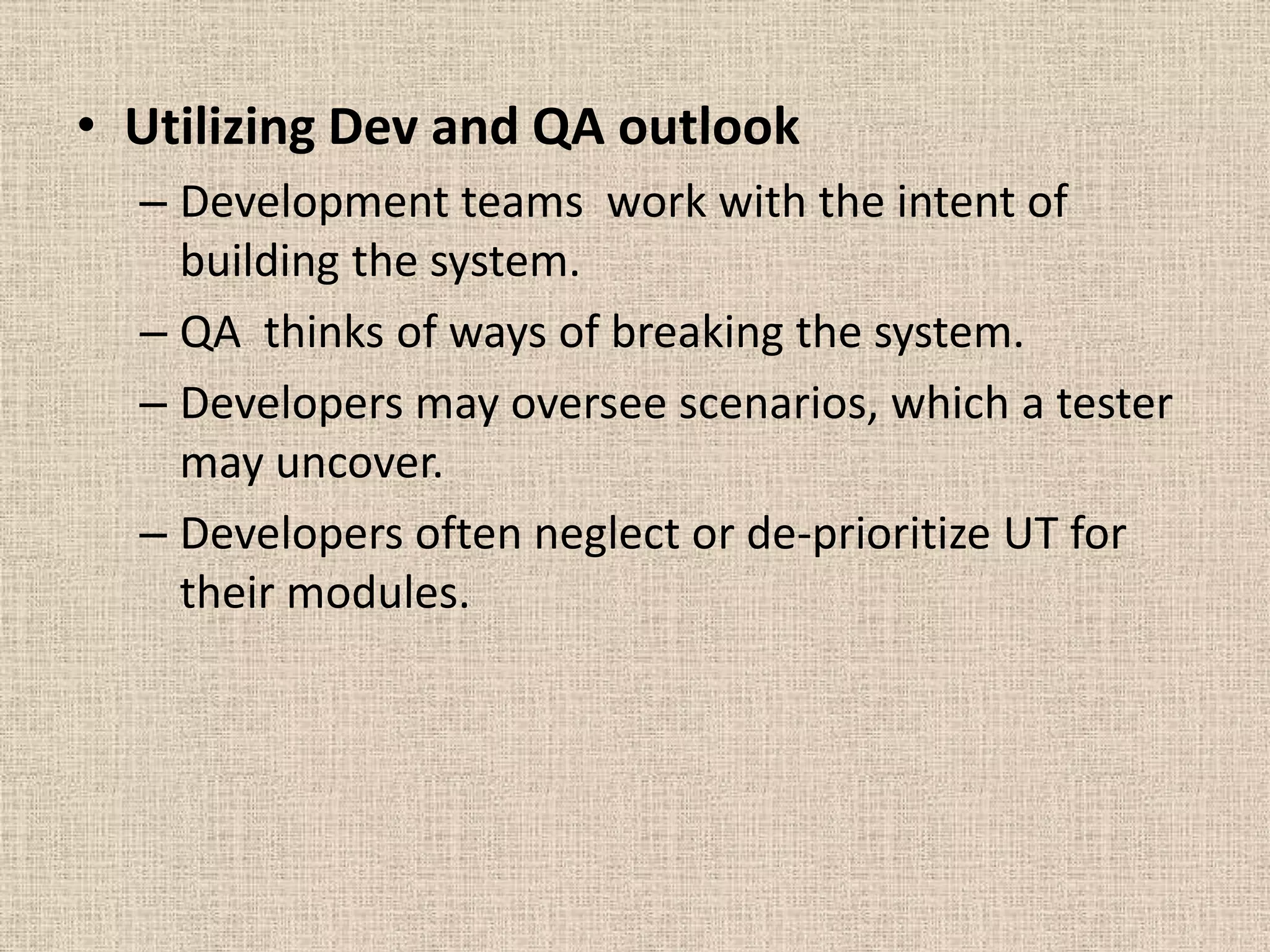 • Utilizing Dev and QA outlook

– Development teams work with the intent of building the system.

– QA thinks of ways of breaking the system.

– Developers may oversee scenarios, which a tester may uncover.

– Developers often neglect or de-prioritize UT for their modules.